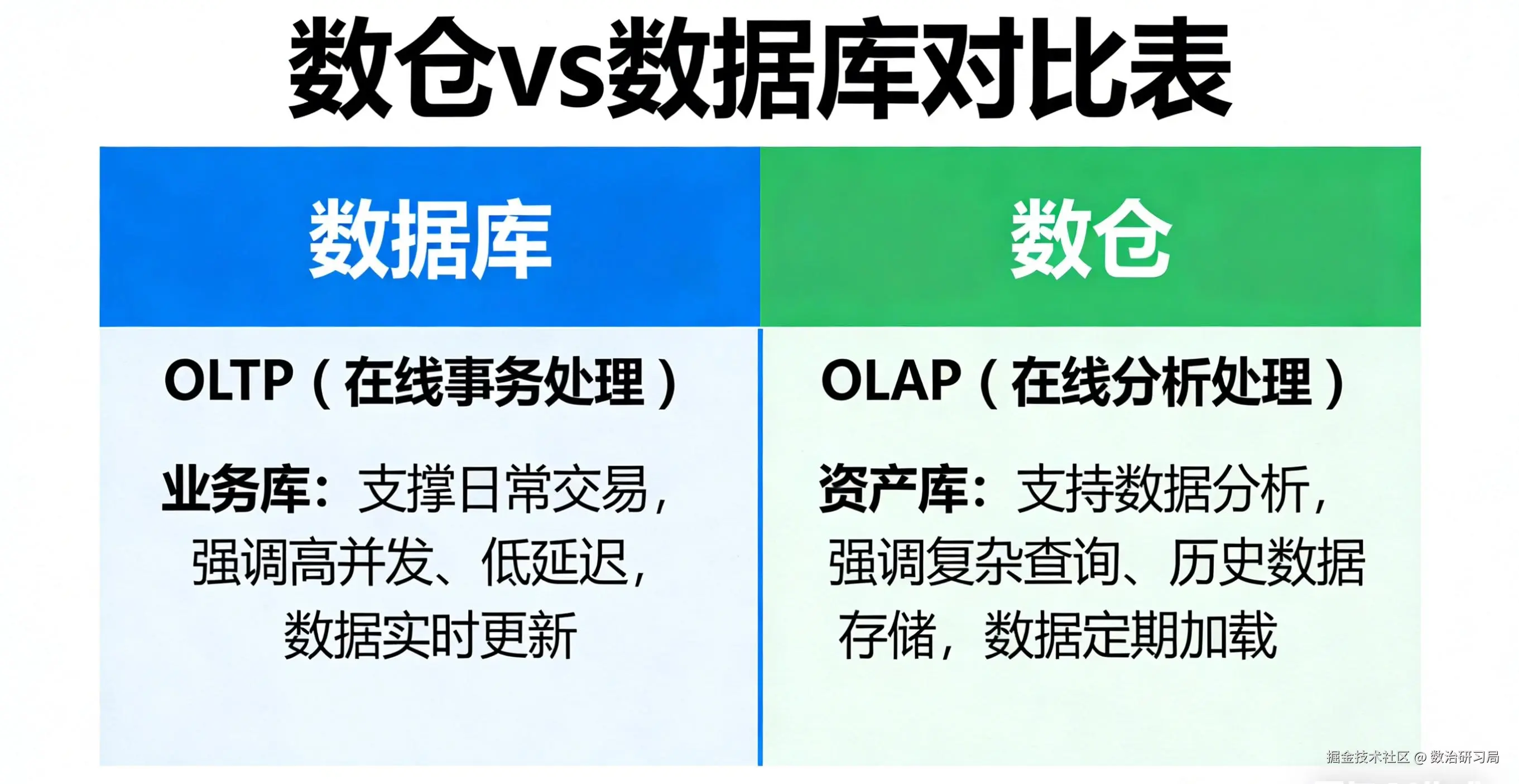 数仓vs数据库对比表

| 数据库 | 数仓 |
|---|---|
| OLTP（在线事务处理） | OLAP（在线分析处理） |
| 业务库：支撑日常交易，强调高并发、低延迟，数据实时更新 | 资产库：支持数据分析，强调复杂查询、历史数据存储，数据定期加载 |

掘金技术社区 @ 数治研习局